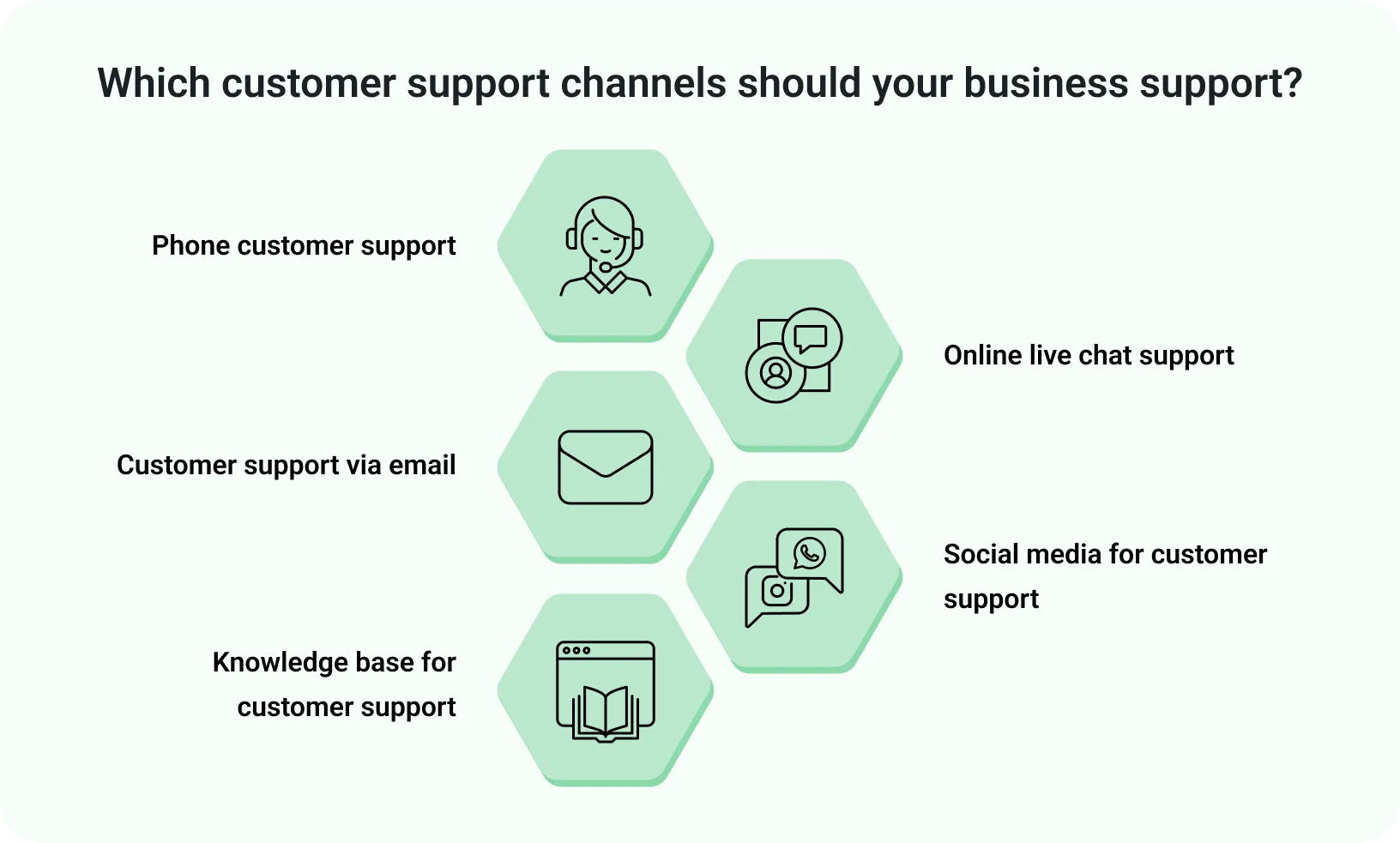 Which customer support channels should your business support?

Phone customer support

Online live chat support

Customer support via email

Social media for customer support

Knowledge base for customer support